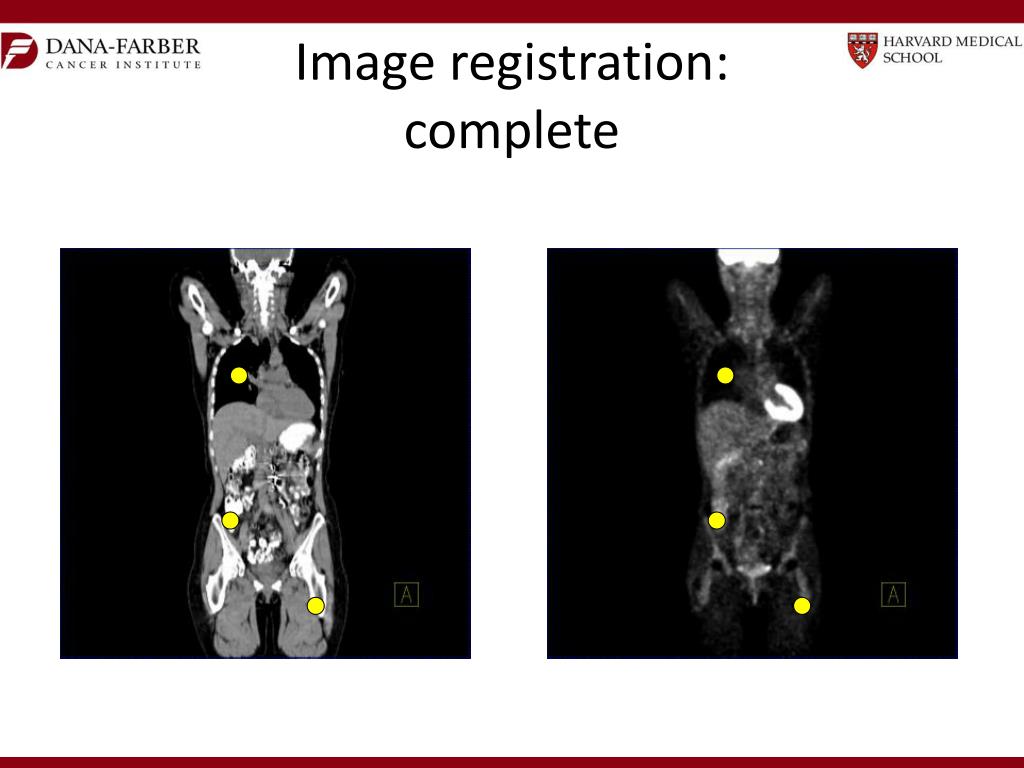 DANA-FARBER CANCER INSTITUTE

Image registration: complete

HARVARD MEDICAL SCHOOL

A

A